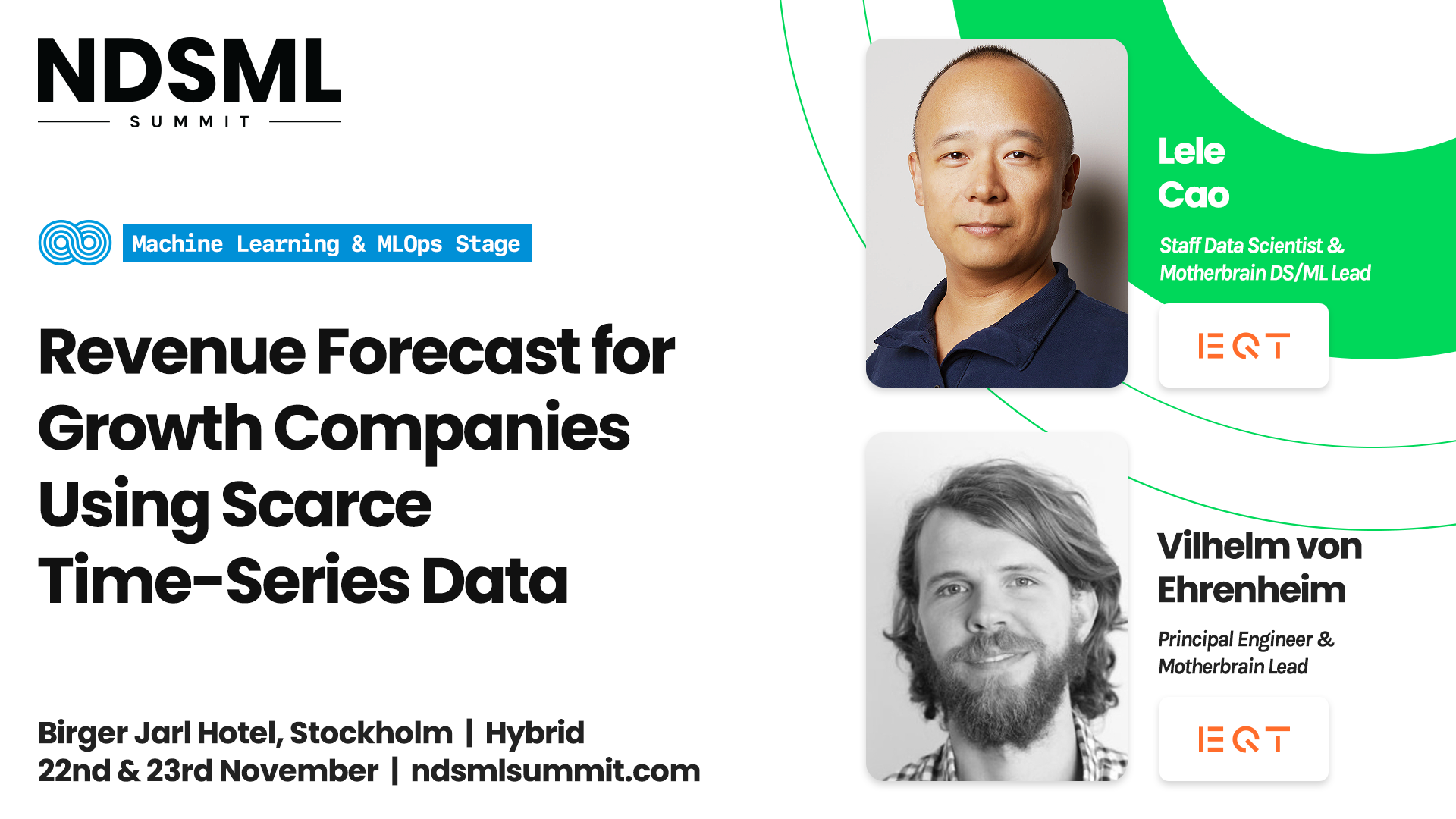 NDSML
SUMMIT

Machine Learning & MLOps Stage

Revenue Forecast for Growth Companies Using Scarce Time-Series Data

Birger Jarl Hotel, Stockholm | Hybrid
22nd & 23rd November | ndsmlsummit.com

Lele Cao

Staff Data Scientist & Motherbrain DS/ML Lead

EQT

Vilhelm von Ehrenheim

Principal Engineer & Motherbrain Lead

EQT